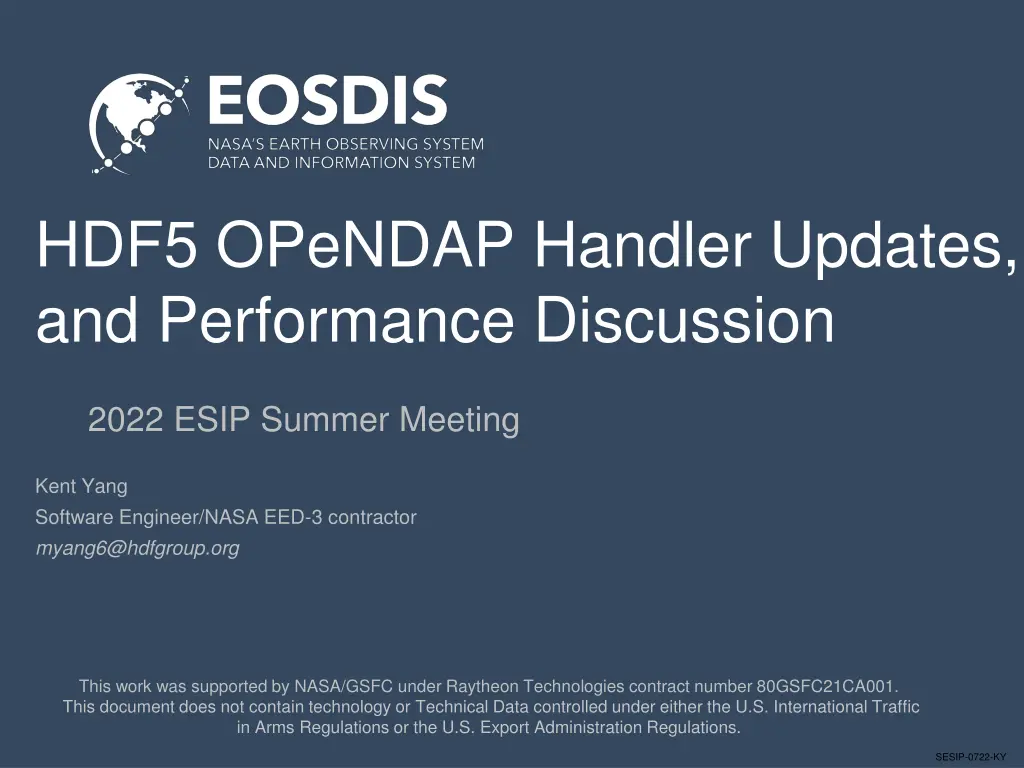 EOSDIS
NASA'S EARTH OBSERVING SYSTEM
DATA AND INFORMATION SYSTEM

HDF5 OPeNDAP Handler Updates, and Performance Discussion

2022 ESIP Summer Meeting

Kent Yang
Software Engineer/NASA EED-3 contractor
myang6@hdfgroup.org

This work was supported by NASA/GSFC under Raytheon Technologies contract number 80GSFC21CA001. This document does not contain technology or Technical Data controlled under either the U.S. International Traffic in Arms Regulations or the U.S. Export Administration Regulations.

SESIP-0722-KY